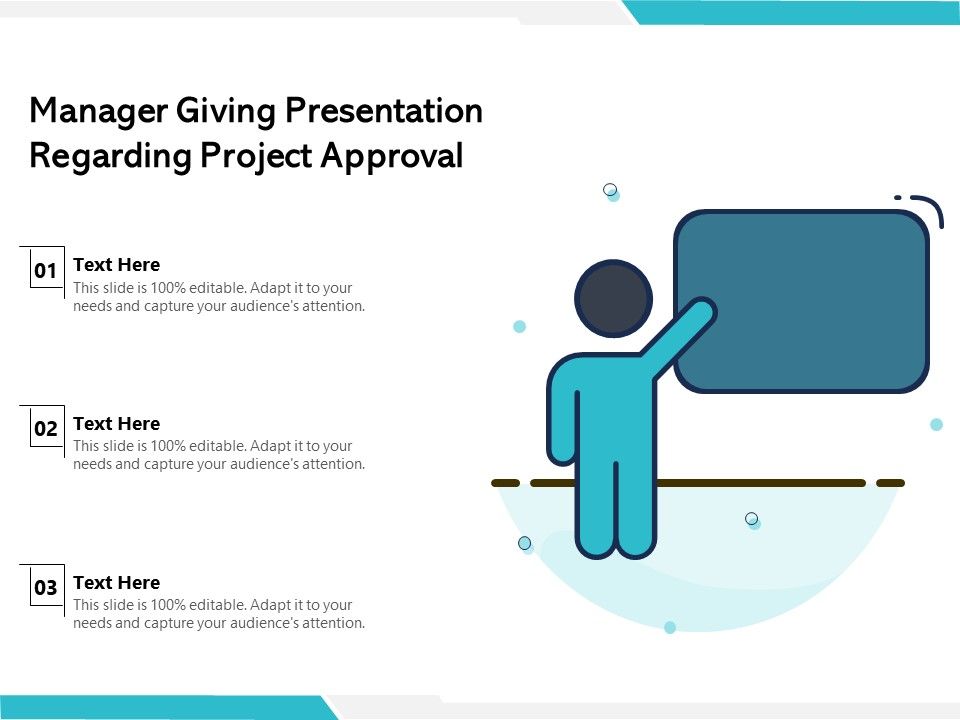 Manager Giving Presentation Regarding Project Approval

01
Text Here
This slide is 100% editable. Adapt it to your needs and capture your audience's attention.

02
Text Here
This slide is 100% editable. Adapt it to your needs and capture your audience's attention.

03
Text Here
This slide is 100% editable. Adapt it to your needs and capture your audience's attention.